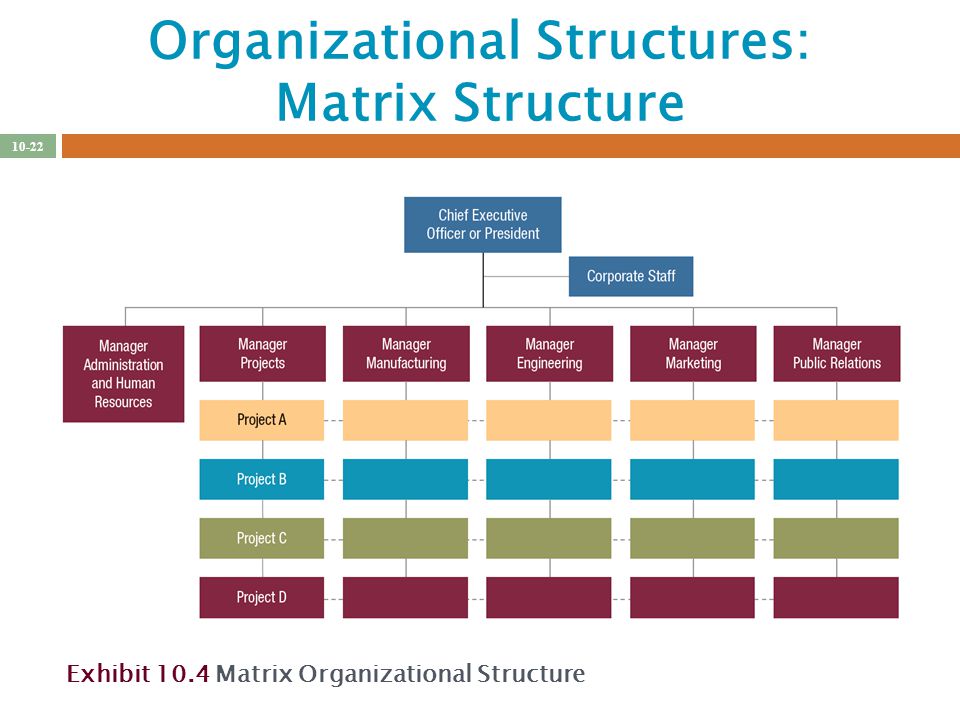 Organizational Structures: Matrix Structure

10-22

Chief Executive Officer or President

Corporate Staff

Manager Administration and Human Resources

Manager Projects

Manager Manufacturing

Manager Engineering

Manager Marketing

Manager Public Relations

Project A

Project B

Project C

Project D

Exhibit 10.4 Matrix Organizational Structure